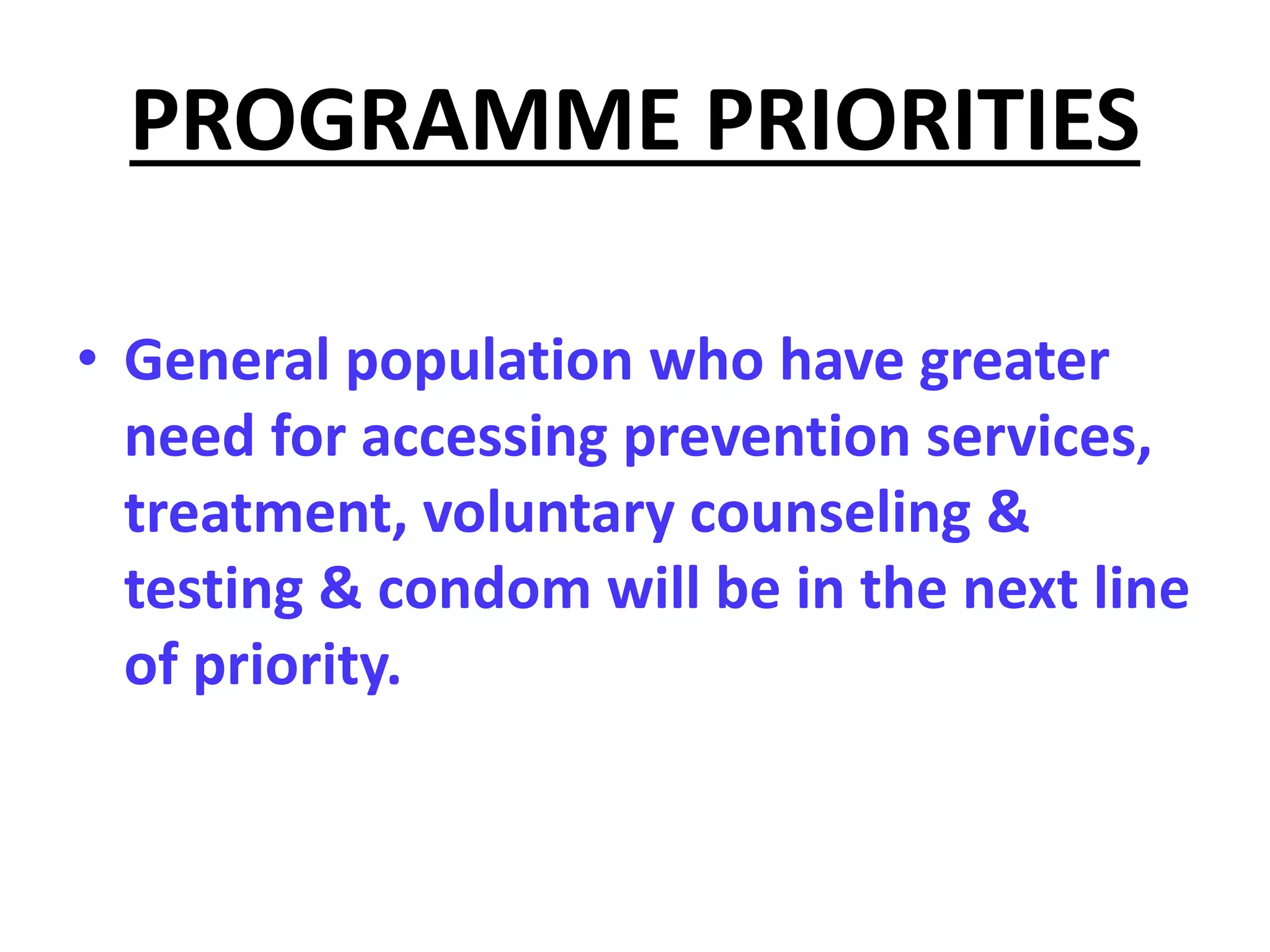 PROGRAMME PRIORITIES

• General population who have greater need for accessing prevention services, treatment, voluntary counseling & testing & condom will be in the next line of priority.